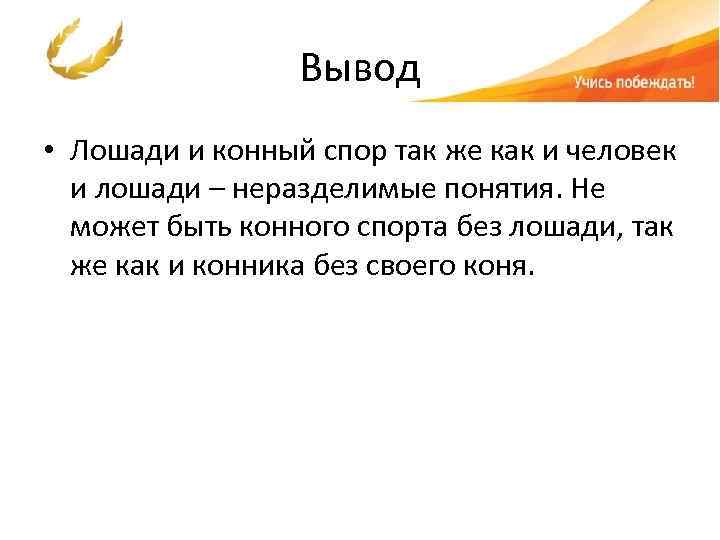 Вывод

Учись побеждать!

• Лошади и конный спор так же как и человек и лошади – неразделимые понятия. Не может быть конного спорта без лошади, так же как и конника без своего коня.